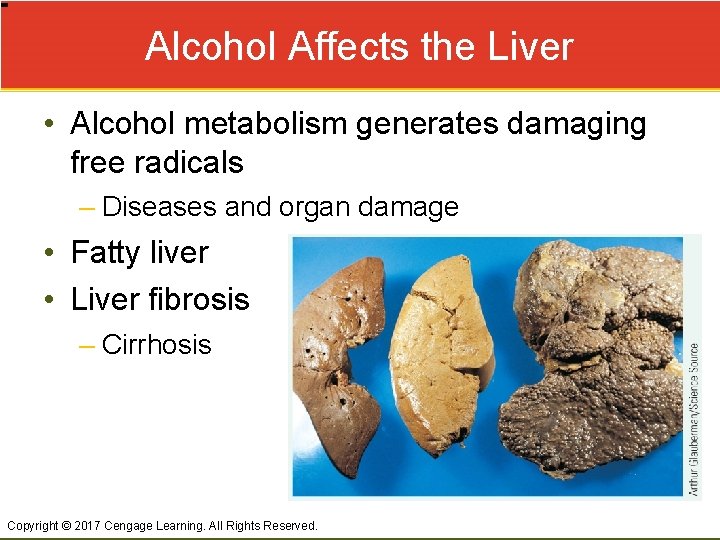 Alcohol Affects the Liver

• Alcohol metabolism generates damaging free radicals

– Diseases and organ damage

• Fatty liver

• Liver fibrosis

– Cirrhosis

Arthur Glauberman/Science Source

Copyright © 2017 Cengage Learning. All Rights Reserved.